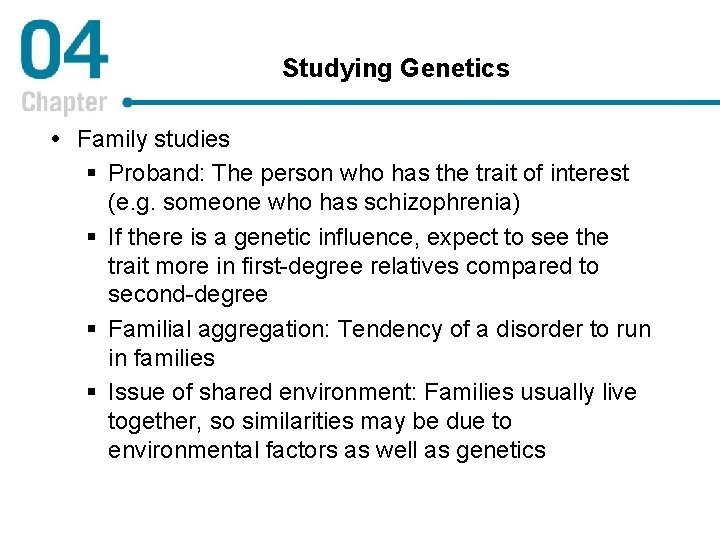 04
Chapter

Studying Genetics

• Family studies
 ▪ Proband: The person who has the trait of interest (e.g. someone who has schizophrenia)
 ▪ If there is a genetic influence, expect to see the trait more in first-degree relatives compared to second-degree
 ▪ Familial aggregation: Tendency of a disorder to run in families
 ▪ Issue of shared environment: Families usually live together, so similarities may be due to environmental factors as well as genetics